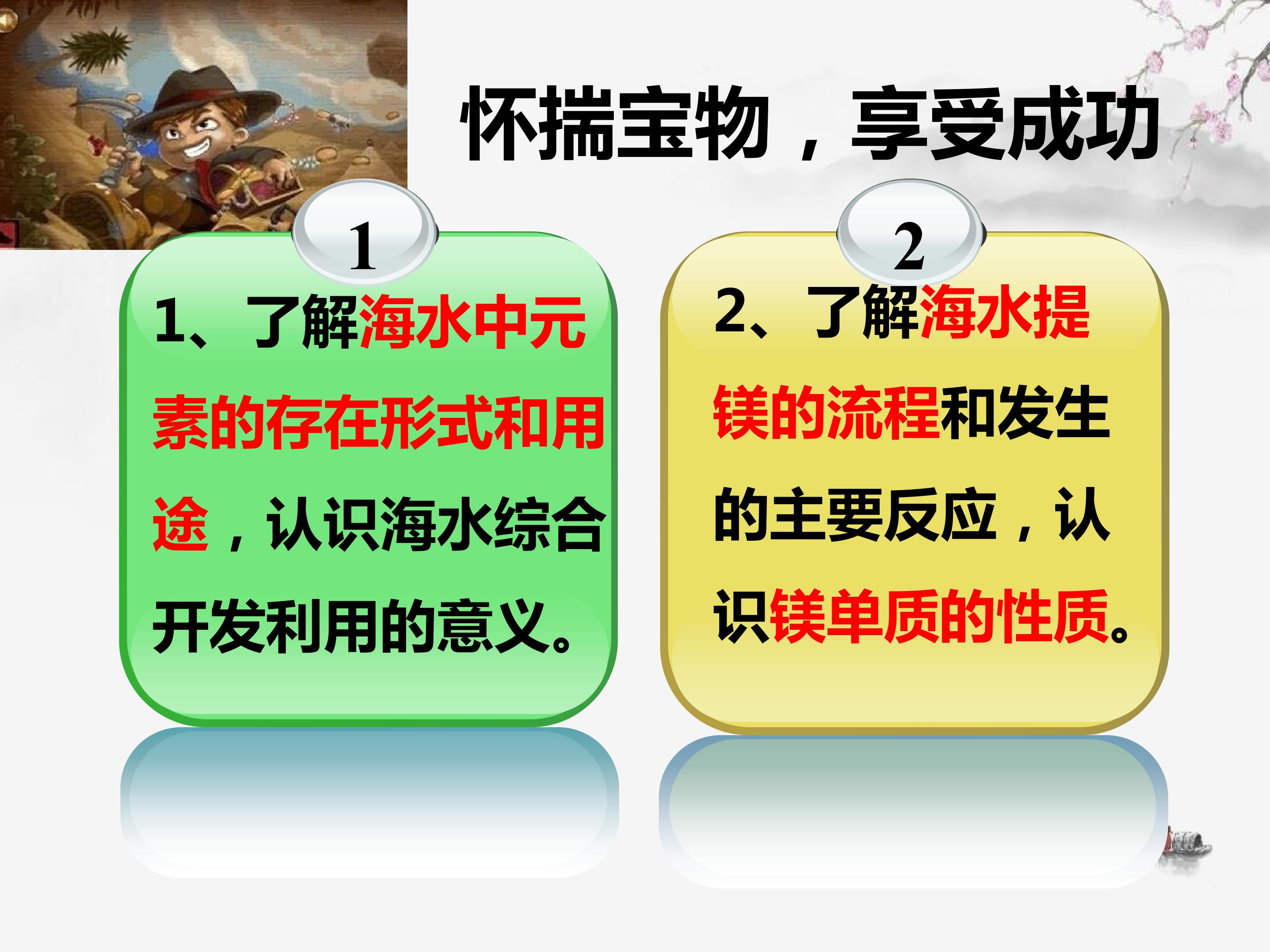 怀揣宝物，享受成功

1

1、了解海水中元素的存在形式和用途，认识海水综合开发利用的意义。

2

2、了解海水提镁的流程和发生的主要反应，认识镁单质的性质。